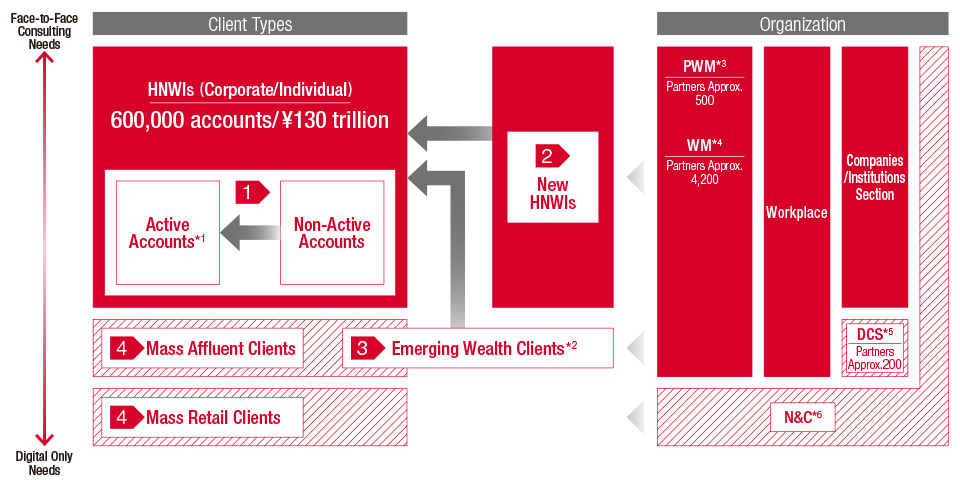 Face-to-Face Consulting Needs

Digital Only Needs

Client Types

HNWIs (Corporate/Individual)
600,000 accounts/¥130 trillion

1

Active Accounts*1

Non-Active Accounts

2
New HNWIs

4 Mass Affluent Clients

3 Emerging Wealth Clients*2

4 Mass Retail Clients

Organization

PWM*3
Partners Approx. 500

WM*4
Partners Approx. 4,200

Workplace

Companies /Institutions Section

DCS*5
Partners Approx.200

N&C*6